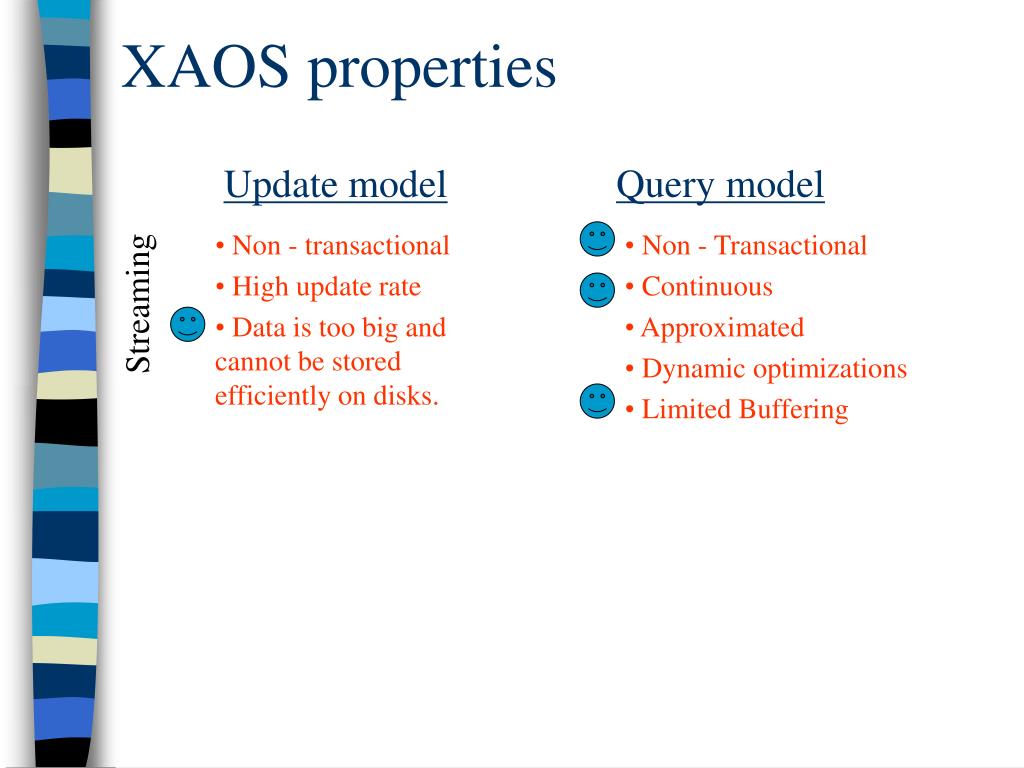 XAOS properties

Streaming

Update model

• Non - transactional
• High update rate
• Data is too big and cannot be stored efficiently on disks.

Query model

• Non - Transactional
• Continuous
• Approximated
• Dynamic optimizations
• Limited Buffering